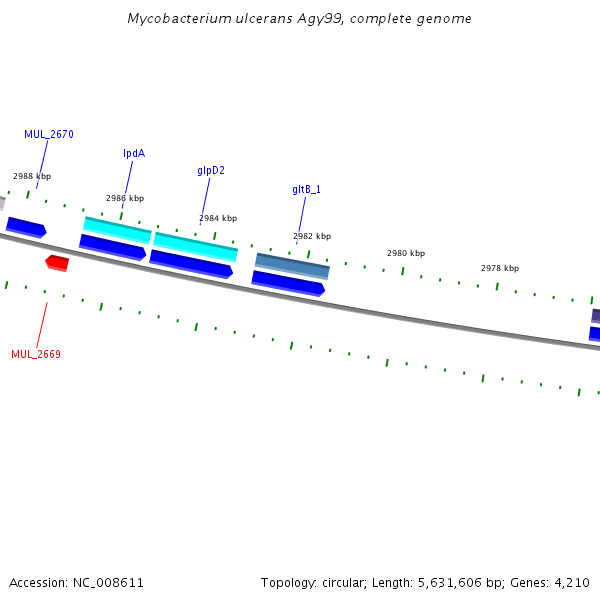 Mycobacterium ulcerans Agy99, complete genome

MUL_2670

lpdA

glpD2

gltB_1

2988 kbp

2986 kbp

2984 kbp

2982 kbp

2980 kbp

2978 kbp

MUL_2669

Accession: NC_008611

Topology: circular; Length: 5,631,606 bp; Genes: 4,210